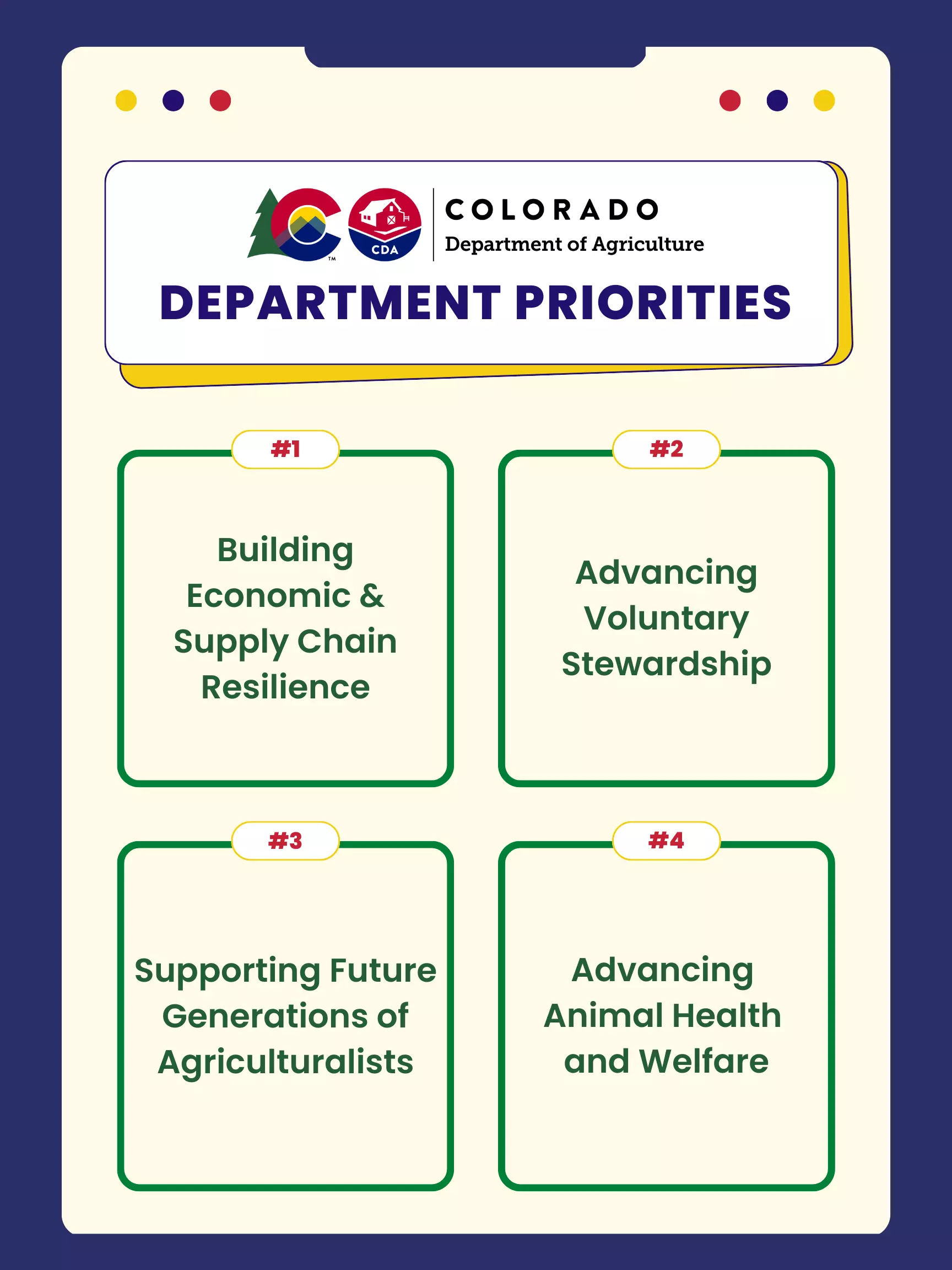 CDA

COLORADO
Department of Agriculture

DEPARTMENT PRIORITIES

#1
Building Economic & Supply Chain Resilience

#2
Advancing Voluntary Stewardship

#3
Supporting Future Generations of Agriculturalists

#4
Advancing Animal Health and Welfare